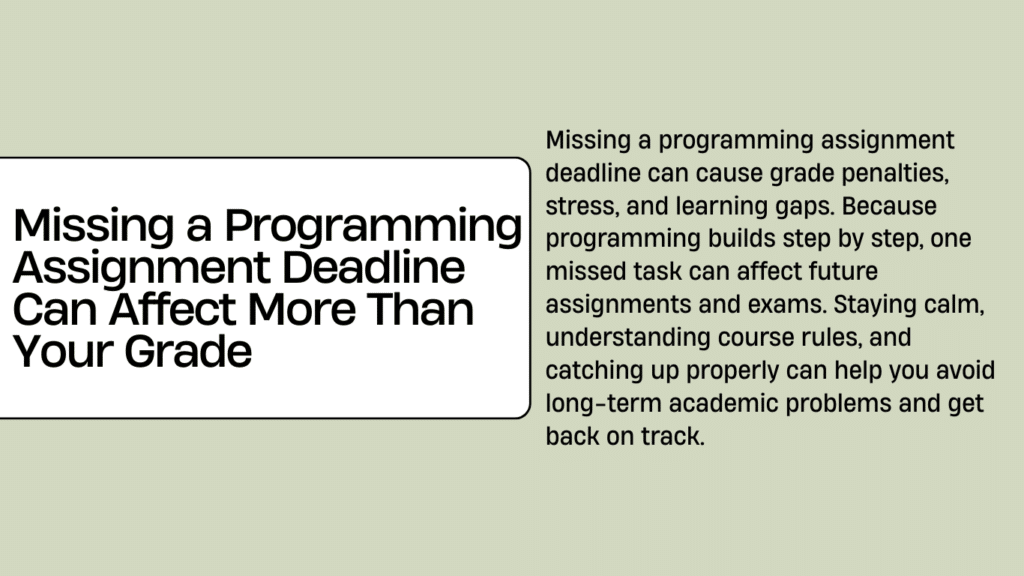 Missing a Programming Assignment Deadline Can Affect More Than Your Grade

Missing a programming assignment deadline can cause grade penalties, stress, and learning gaps. Because programming builds step by step, one missed task can affect future assignments and exams. Staying calm, understanding course rules, and catching up properly can help you avoid long-term academic problems and get back on track.